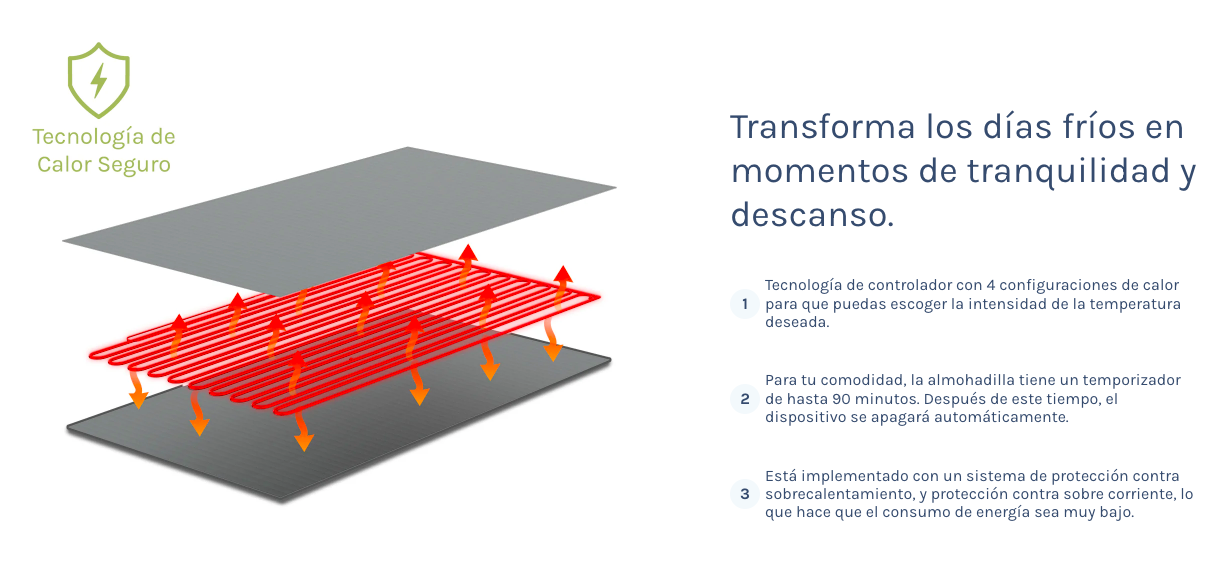 Tecnología de Calor Seguro

Transforma los días fríos en momentos de tranquilidad y descanso.

1 Tecnología de controlador con 4 configuraciones de calor para que puedas escoger la intensidad de la temperatura deseada.

2 Para tu comodidad, la almohadilla tiene un temporizador de hasta 90 minutos. Después de este tiempo, el dispositivo se apagará automáticamente.

3 Está implementado con un sistema de protección contra sobrecalentamiento, y protección contra sobre corriente, lo que hace que el consumo de energía sea muy bajo.